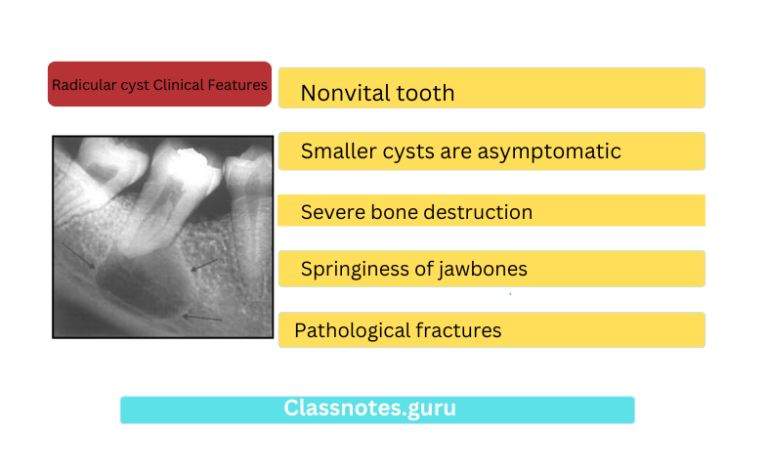 Radicular cyst Clinical Features

Nonvital tooth

Smaller cysts are asymptomatic

Severe bone destruction

Springiness of jawbones

Pathological fractures

Classnotes.guru